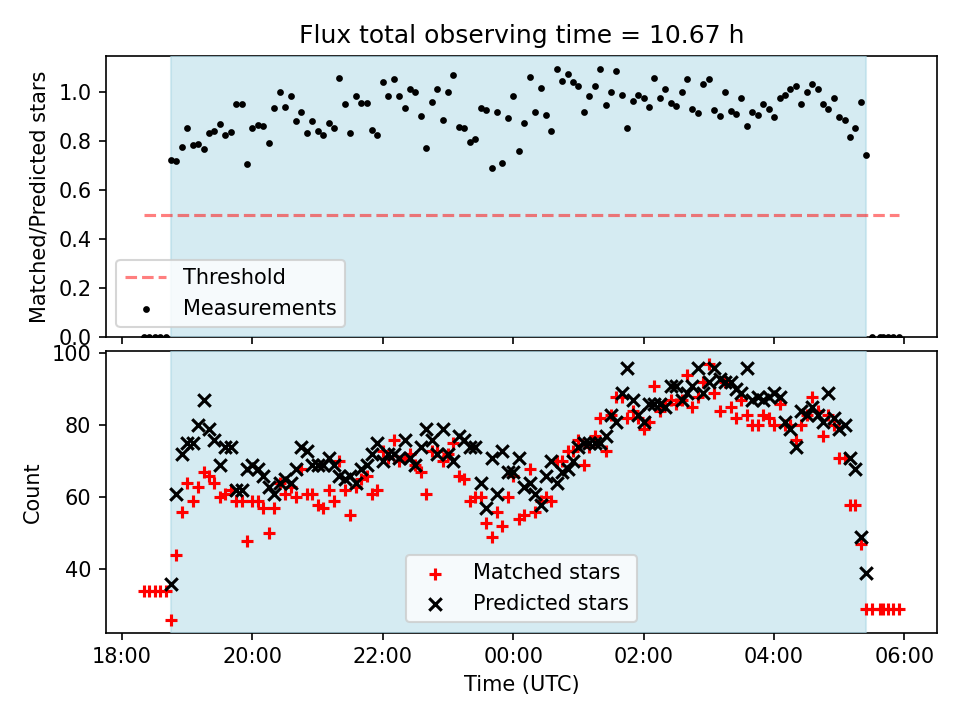 Flux total observing time = 10.67 h

Matched/Predicted stars

1.0
0.8
0.6
0.4
0.2
0.0

Threshold
Measurements

Count

100
80
60
40

Matched stars
Predicted stars

18:00
20:00
22:00
00:00
02:00
04:00
06:00

Time (UTC)